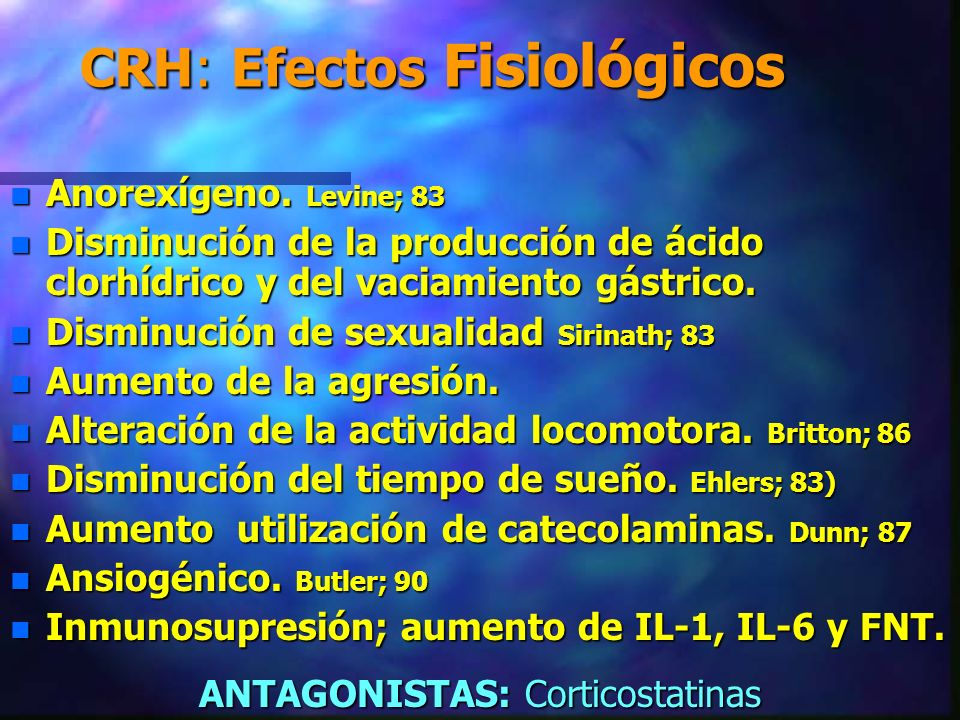 CRH: Efectos Fisiológicos

- Anorexígeno. Levine; 83
- Disminución de la producción de ácido clorhídrico y del vaciamiento gástrico.
- Disminución de sexualidad Sirinath; 83
- Aumento de la agresión.
- Alteración de la actividad locomotora. Britton; 86
- Disminución del tiempo de sueño. Ehlers; 83)
- Aumento utilización de catecolaminas. Dunn; 87
- Ansiogénico. Butler; 90
- Inmunosupresión; aumento de IL-1, IL-6 y FNT.

ANTAGONISTAS: Corticostatinas